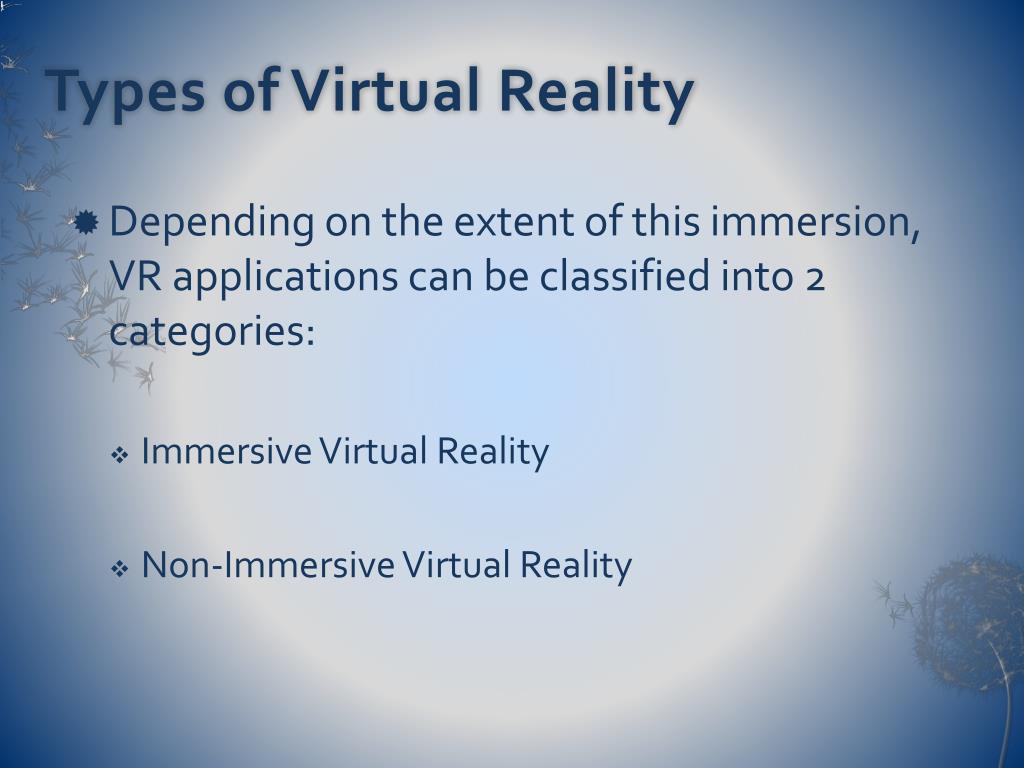 Types of Virtual Reality

Depending on the extent of this immersion, VR applications can be classified into 2 categories:

Immersive Virtual Reality

Non-Immersive Virtual Reality